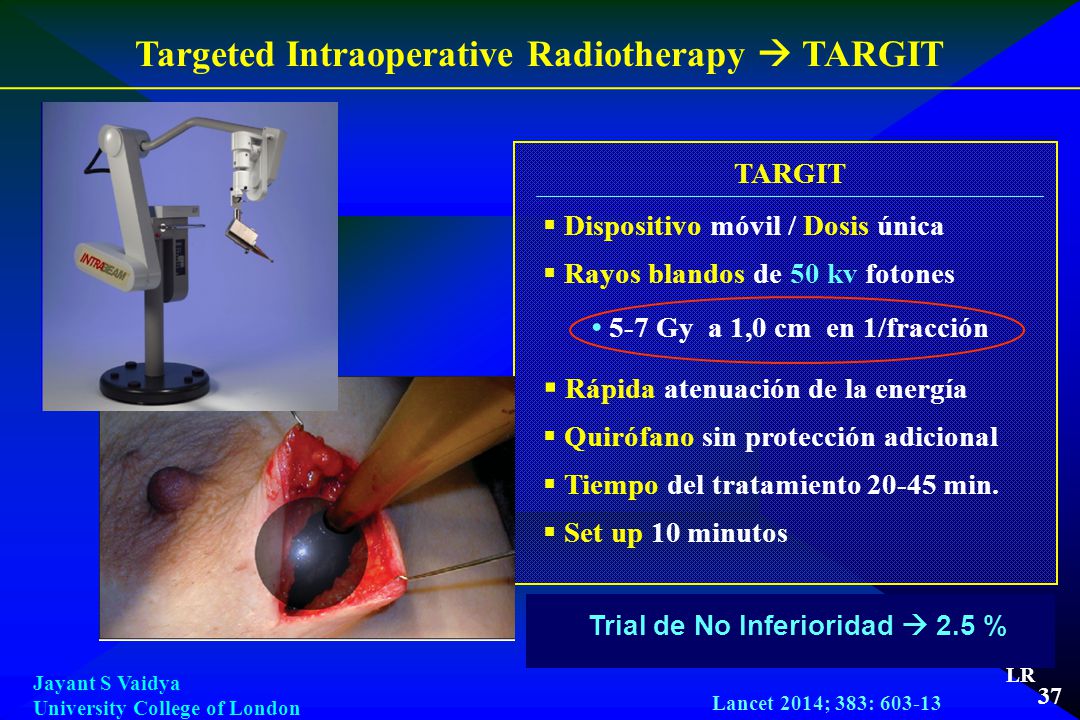 Targeted Intraoperative Radiotherapy → TARGIT

INTRABEAM

TARGIT

▪ Dispositivo móvil / Dosis única

▪ Rayos blandos de 50 kv fotones

• 5-7 Gy a 1,0 cm en 1/fracción

▪ Rápida atenuación de la energía

▪ Quirófano sin protección adicional

▪ Tiempo del tratamiento 20-45 min.

▪ Set up 10 minutos

Trial de No Inferioridad → 2.5 %

Jayant S Vaidya
University College of London

Lancet 2014; 383: 603-13

LR

37